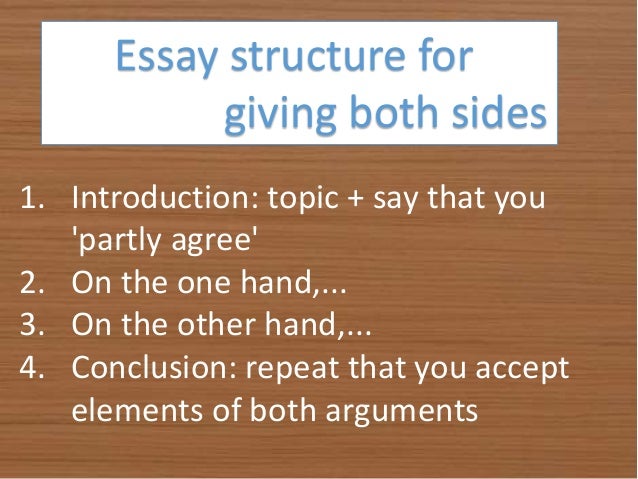 Essay structure for giving both sides

1. Introduction: topic + say that you 'partly agree'
2. On the one hand,...
3. On the other hand,...
4. Conclusion: repeat that you accept elements of both arguments